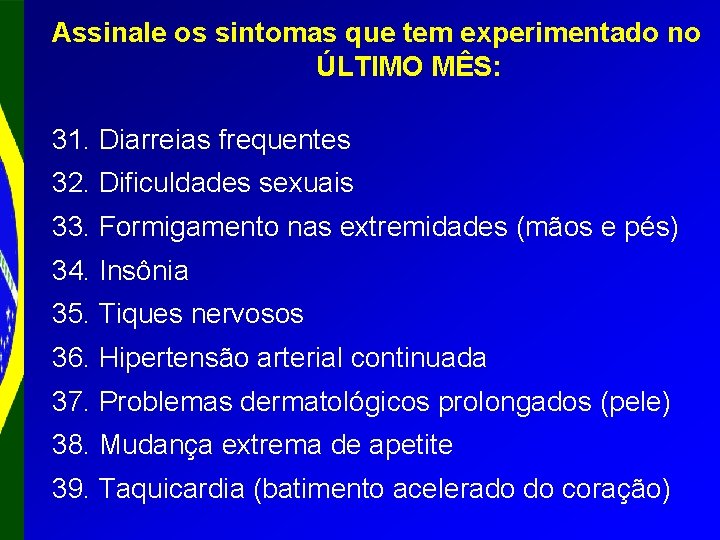 Assinale os sintomas que tem experimentado no ÚLTIMO MÊS:

31. Diarreias frequentes
32. Dificuldades sexuais
33. Formigamento nas extremidades (mãos e pés)
34. Insônia
35. Tiques nervosos
36. Hipertensão arterial continuada
37. Problemas dermatológicos prolongados (pele)
38. Mudança extrema de apetite
39. Taquicardia (batimento acelerado do coração)